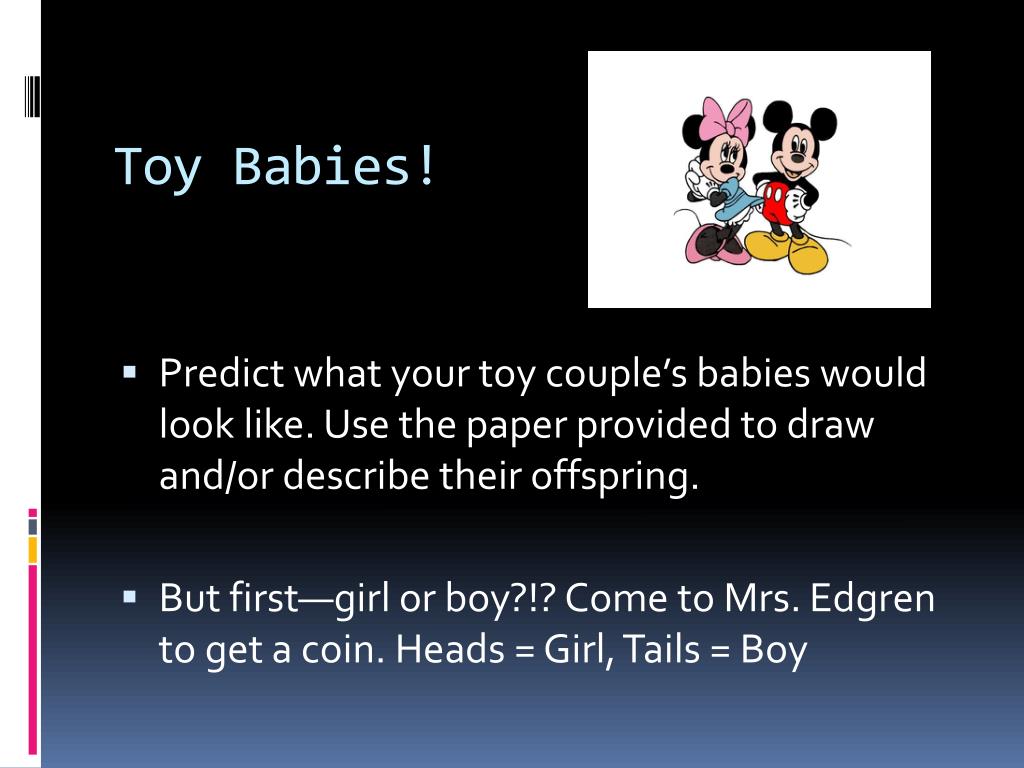 Toy Babies!

▪ Predict what your toy couple's babies would look like. Use the paper provided to draw and/or describe their offspring.

▪ But first—girl or boy?!? Come to Mrs. Edgren to get a coin. Heads = Girl, Tails = Boy